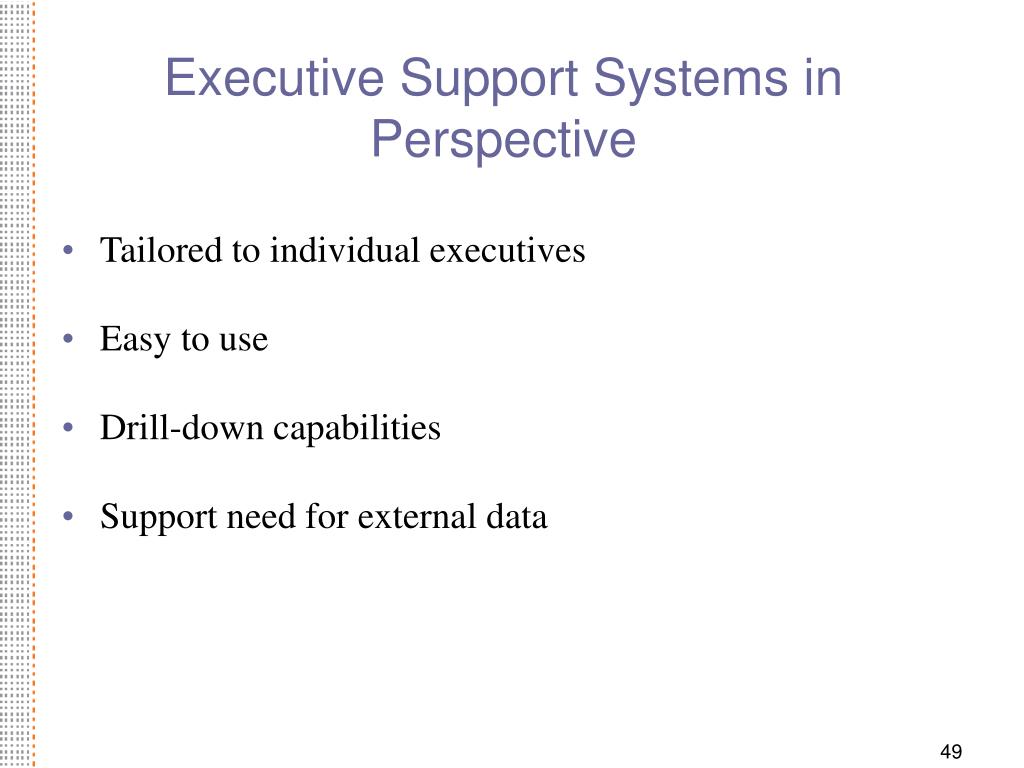 Executive Support Systems in Perspective

• Tailored to individual executives

• Easy to use

• Drill-down capabilities

• Support need for external data

49